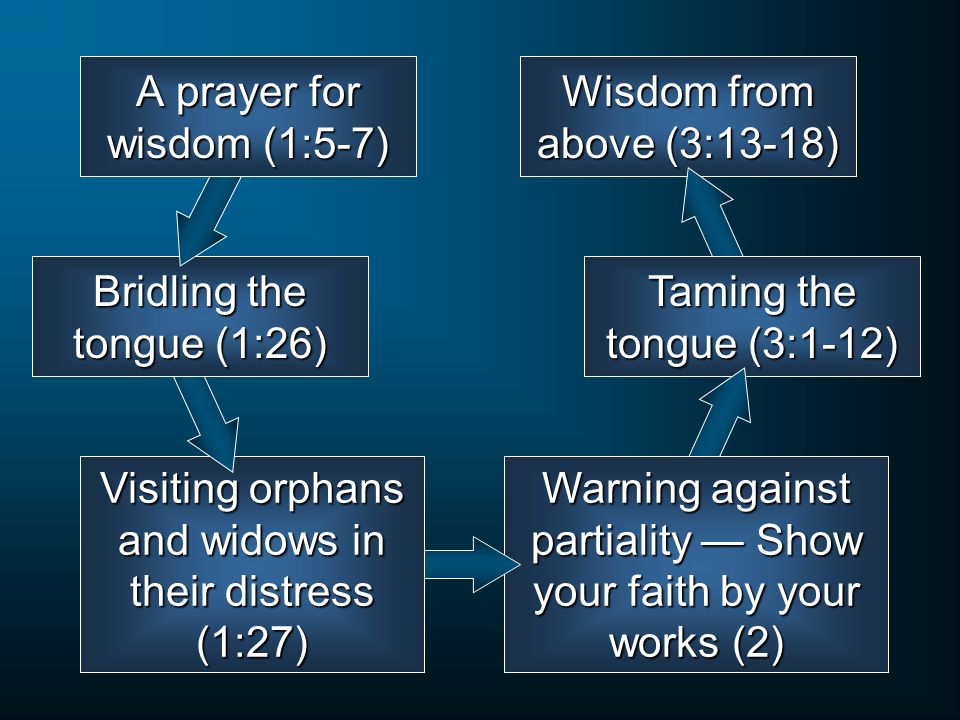 A prayer for wisdom (1:5-7)

Bridling the tongue (1:26)

Visiting orphans and widows in their distress (1:27)

Warning against partiality — Show your faith by your works (2)

Taming the tongue (3:1-12)

Wisdom from above (3:13-18)